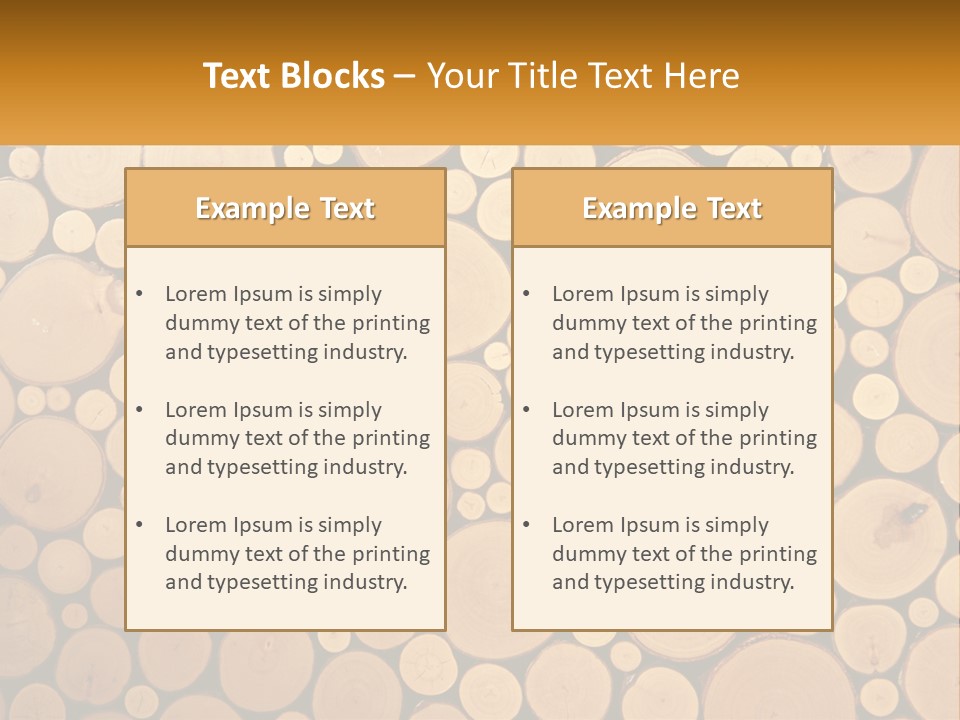 Text Blocks – Your Title Text Here

Example Text

• Lorem Ipsum is simply dummy text of the printing and typesetting industry.

• Lorem Ipsum is simply dummy text of the printing and typesetting industry.

• Lorem Ipsum is simply dummy text of the printing and typesetting industry.

Example Text

• Lorem Ipsum is simply dummy text of the printing and typesetting industry.

• Lorem Ipsum is simply dummy text of the printing and typesetting industry.

• Lorem Ipsum is simply dummy text of the printing and typesetting industry.